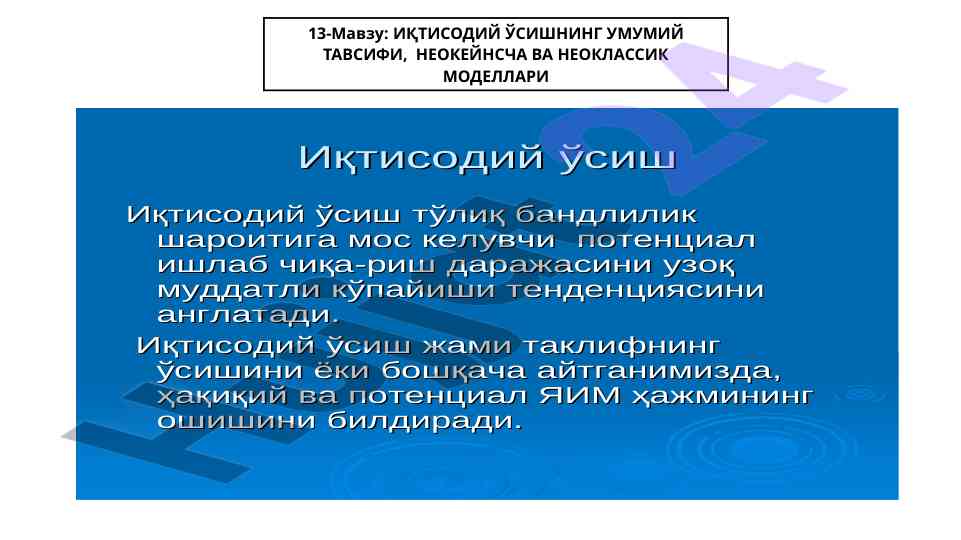 13-Мавзу: ИҚТИСОДИЙ ЎСИШНИНГ УМУМИЙ ТАВСИФИ, НЕОКЕЙНСЧА ВА НЕОКЛАССИК МОДЕЛЛАРИ

Иқтисодий ўсиш

Иқтисодий ўсиш тўлиқ бандлилик шароитига мос келувчи потенциал ишлаб чиқа-риш даражасини узоқ муддатли кўпайиши тенденциясини англатади.

Иқтисодий ўсиш жами таклифнинг ўсишини ёки бошқача айтганимизда, ҳақиқий ва потенциал ЯИМ ҳажмининг ошишини билдиради.